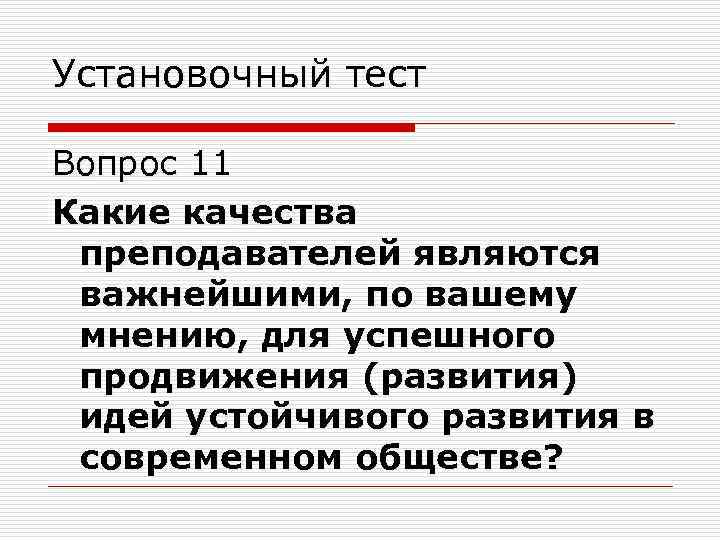 Установочный тест

Вопрос 11

Какие качества преподавателей являются важнейшими, по вашему мнению, для успешного продвижения (развития) идей устойчивого развития в современном обществе?